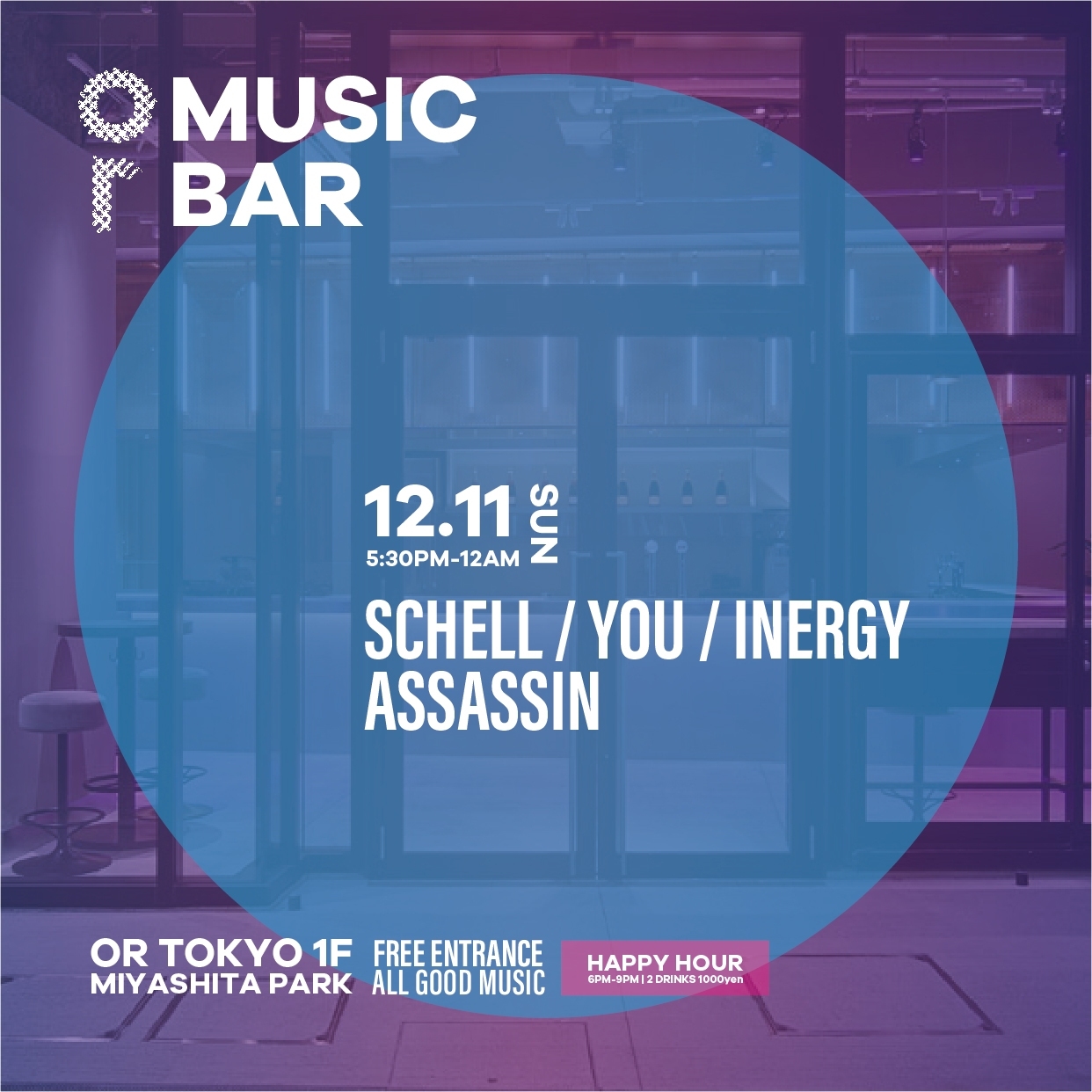 or MUSIC BAR

12.11 SUN
5:30PM-12AM

SCHELL / YOU / INERGY
ASSASSIN

OR TOKYO 1F
MIYASHITA PARK

FREE ENTRANCE
ALL GOOD MUSIC

HAPPY HOUR
6PM-9PM | 2 DRINKS 1000yen